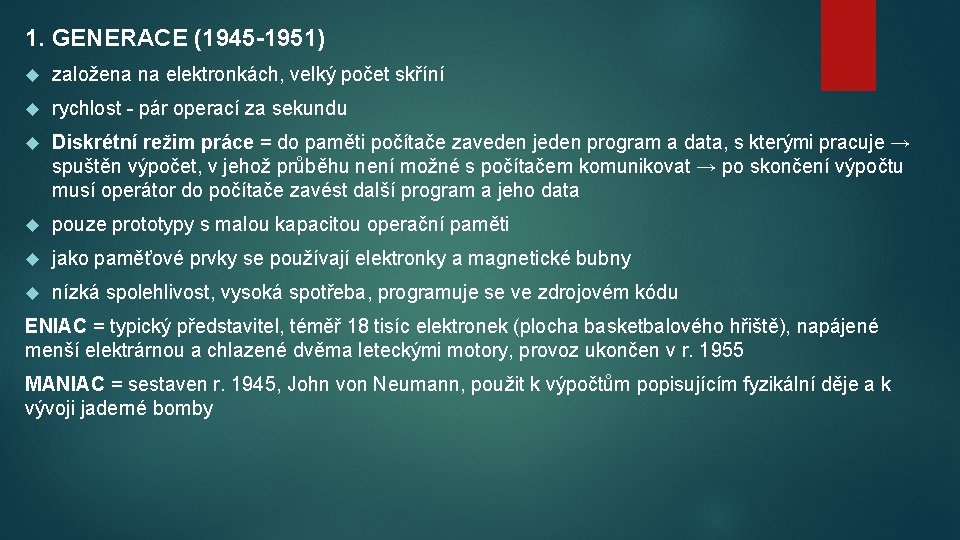 1. GENERACE (1945-1951)

založena na elektronkách, velký počet skříní

rychlost - pár operací za sekundu

Diskrétní režim práce = do paměti počítače zaveden jeden program a data, s kterými pracuje → spuštěn výpočet, v jehož průběhu není možné s počítačem komunikovat → po skončení výpočtu musí operátor do počítače zavést další program a jeho data

pouze prototypy s malou kapacitou operační paměti

jako paměťové prvky se používají elektronky a magnetické bubny

nízká spolehlivost, vysoká spotřeba, programuje se ve zdrojovém kódu

ENIAC = typický představitel, téměř 18 tisíc elektronek (plocha basketbalového hřiště), napájené menší elektrárnou a chlazené dvěma leteckými motory, provoz ukončen v r. 1955

MANIAC = sestaven r. 1945, John von Neumann, použit k výpočtům popisujícím fyzikální děje a k vývoji jaderné bomby